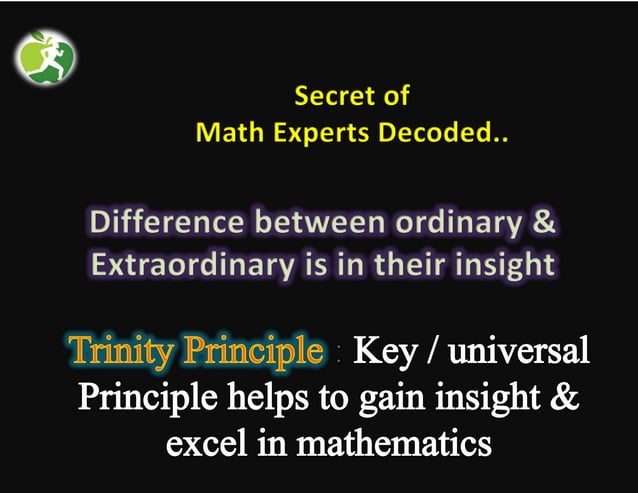 Secret of
Math Experts Decoded..

Difference between ordinary & Extraordinary is in their insight

Trinity Principle : Key / universal Principle helps to gain insight & excel in mathematics